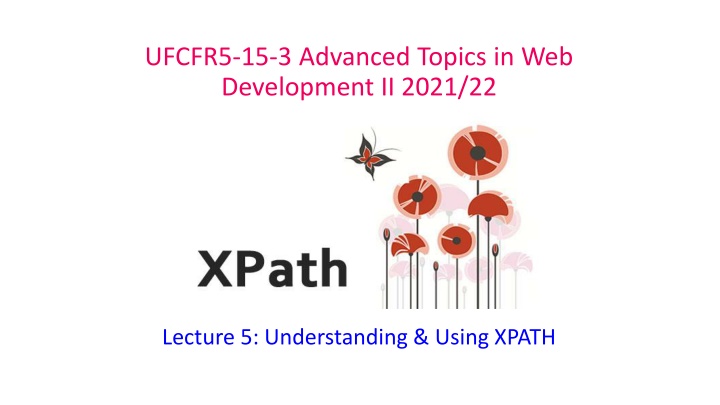 UFCFR5-15-3 Advanced Topics in Web Development II 2021/22

XPath

Lecture 5: Understanding & Using XPATH